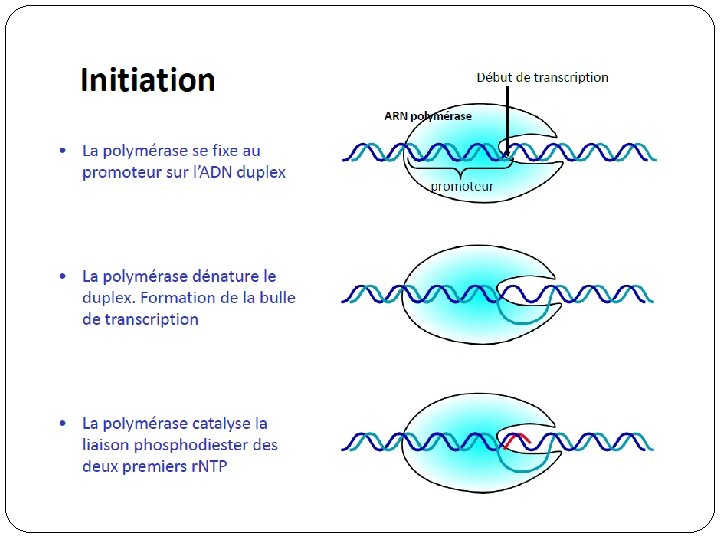 Initiation

Début de transcription

ARN polymérase

promoteur

• La polymérase se fixe au promoteur sur l'ADN duplex

• La polymérase dénature le duplex. Formation de la bulle de transcription

• La polymérase catalyse la liaison phosphodiester des deux premiers rNTP